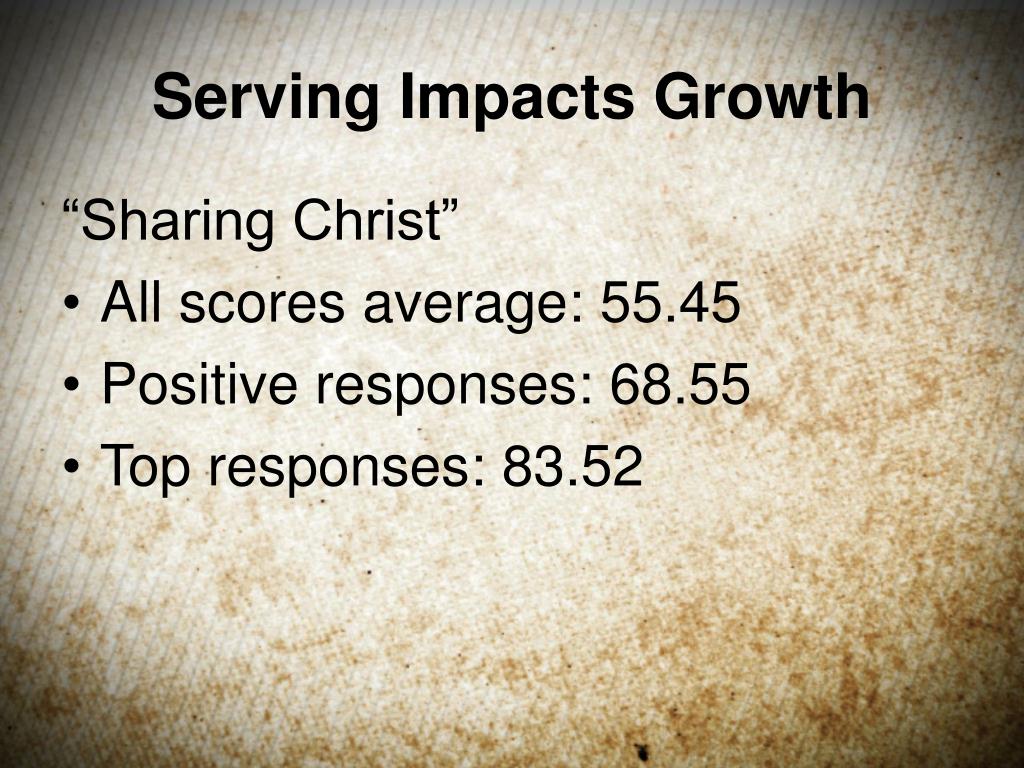 Serving Impacts Growth

“Sharing Christ”

• All scores average: 55.45
• Positive responses: 68.55
• Top responses: 83.52